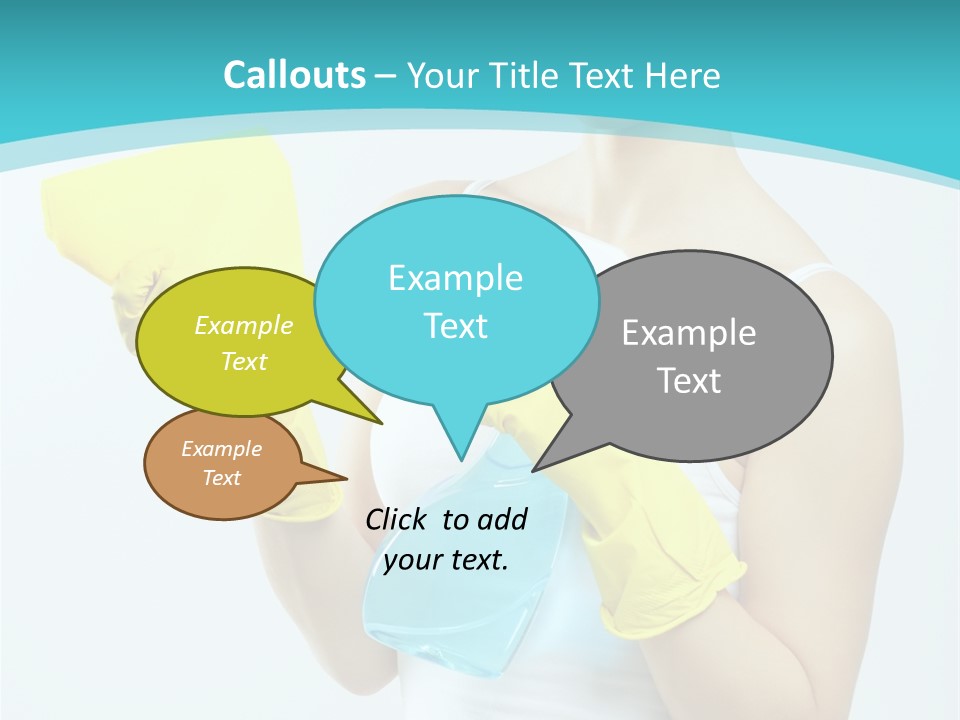 Callouts – Your Title Text Here

Example Text

Example Text

Example Text

Example Text

Click to add your text.